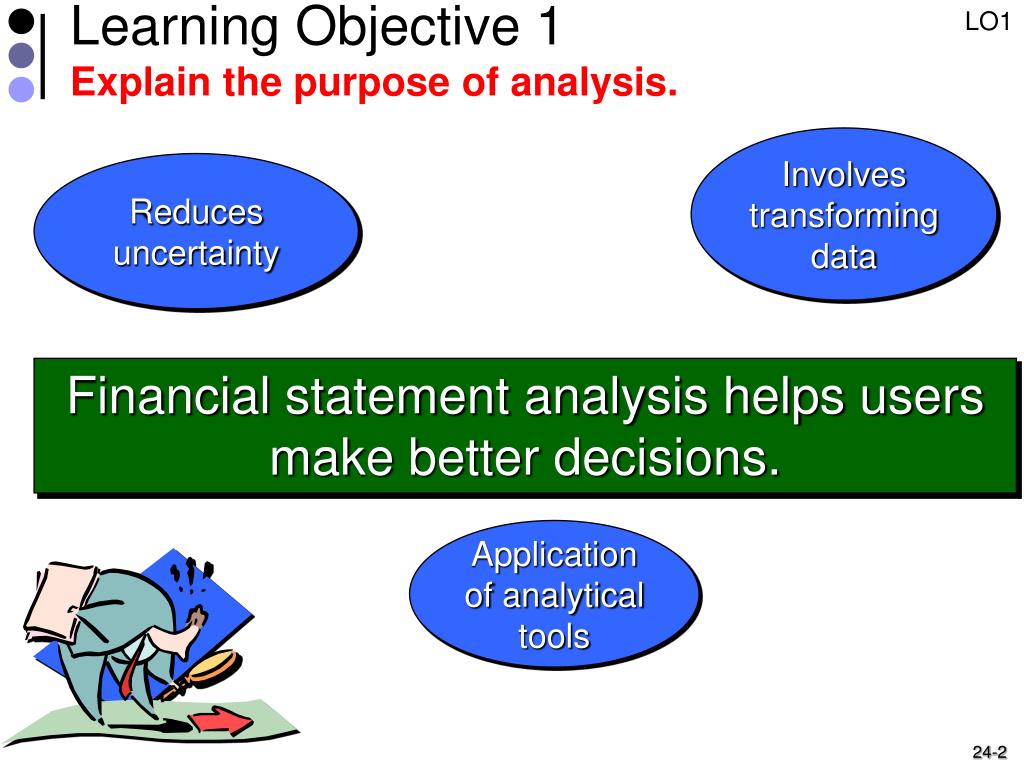 Learning Objective 1

LO1

Explain the purpose of analysis.

Reduces uncertainty

Involves transforming data

Financial statement analysis helps users make better decisions.

Application of analytical tools

24-2